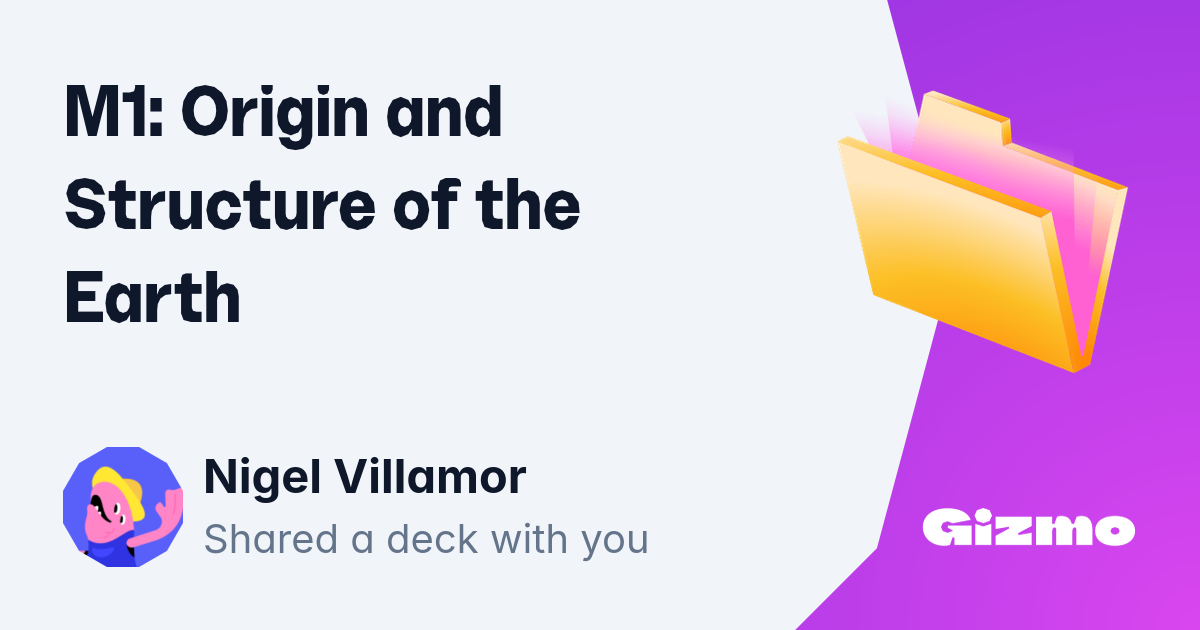 M1: Origin and Structure of the Earth

Nigel Villamor
Shared a deck with you

Gizmo